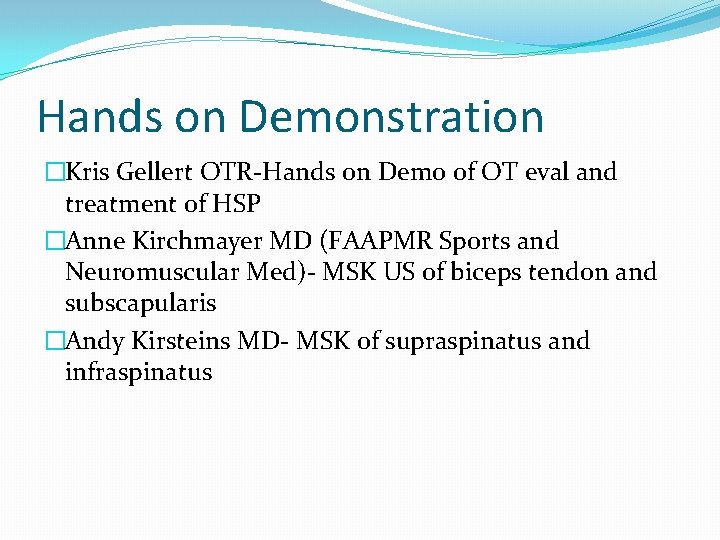 Hands on Demonstration

□Kris Gellert OTR-Hands on Demo of OT eval and treatment of HSP

□Anne Kirchmayer MD (FAAPMR Sports and Neuromuscular Med)- MSK US of biceps tendon and subscapularis

□Andy Kirsteins MD- MSK of supraspinatus and infraspinatus